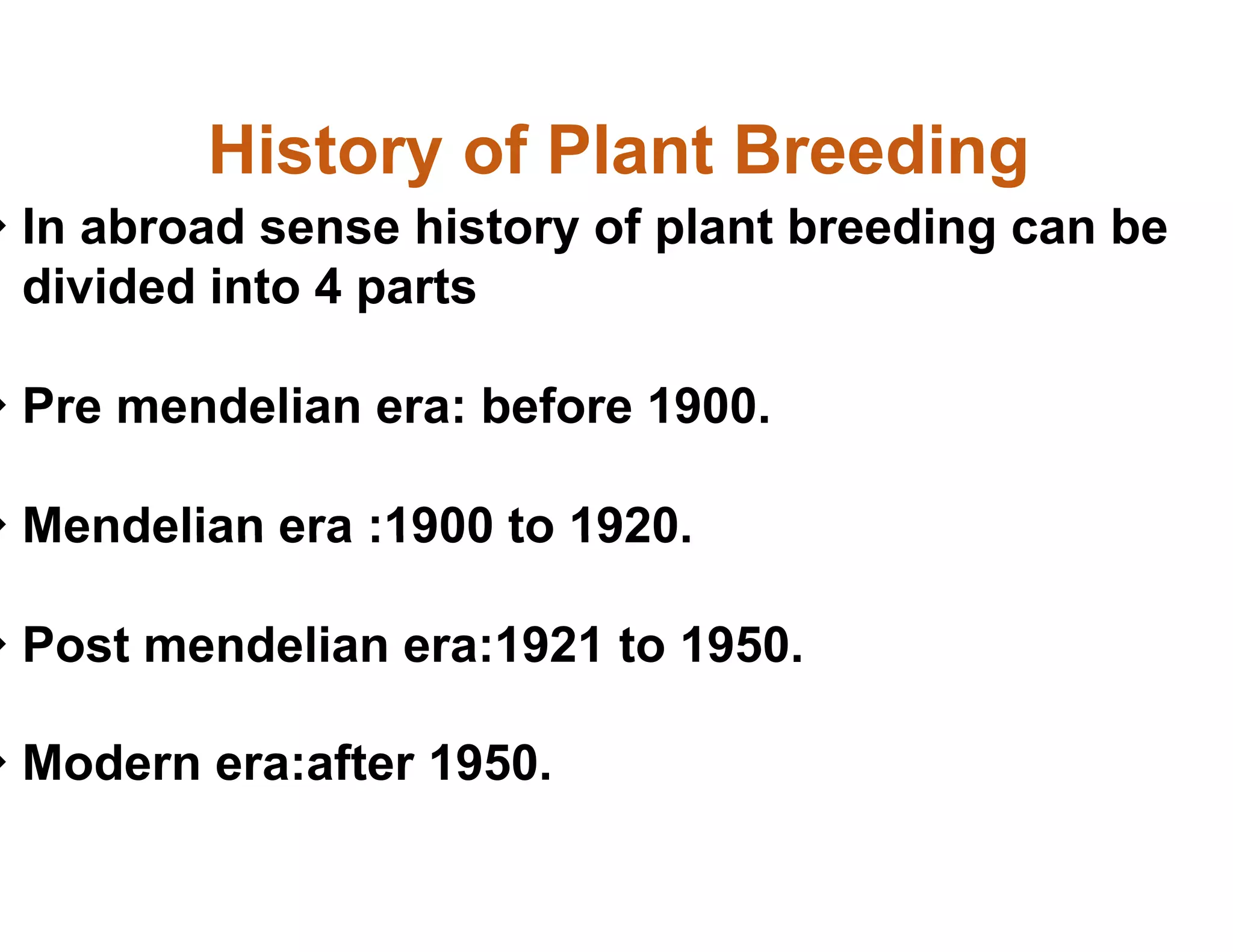 History of Plant Breeding

In abroad sense history of plant breeding can be divided into 4 parts

Pre mendelian era: before 1900.

Mendelian era :1900 to 1920.

Post mendelian era:1921 to 1950.

Modern era:after 1950.